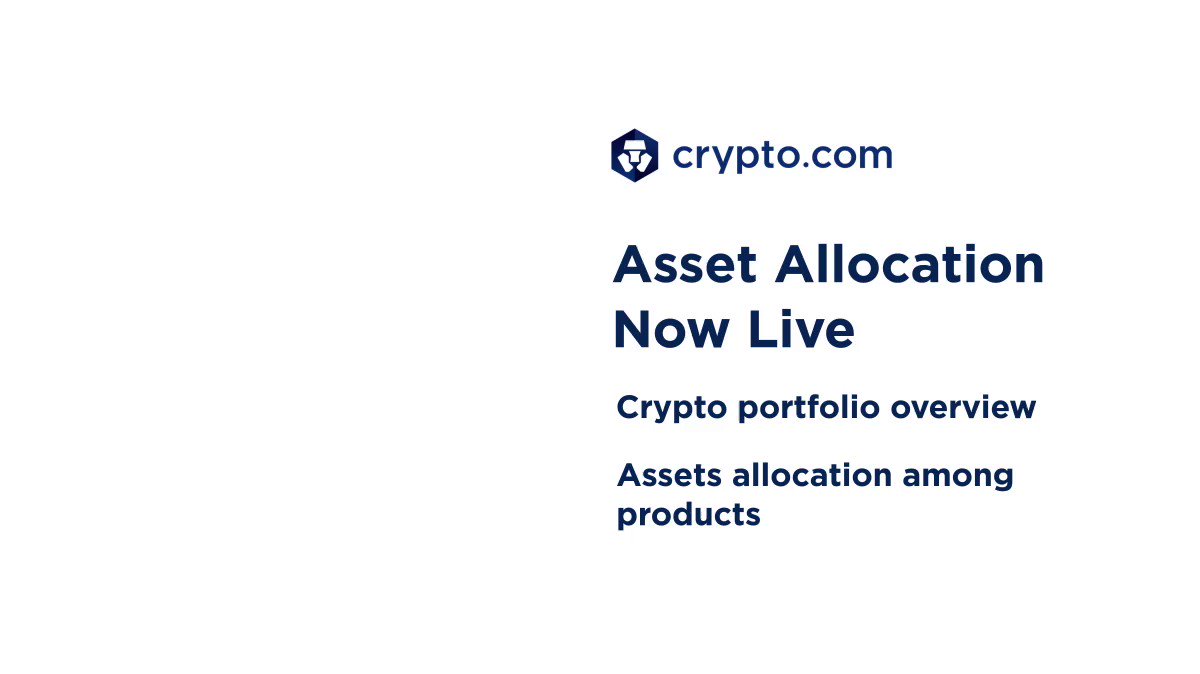 crypto.com

Asset Allocation Now Live

Crypto portfolio overview

Assets allocation among products